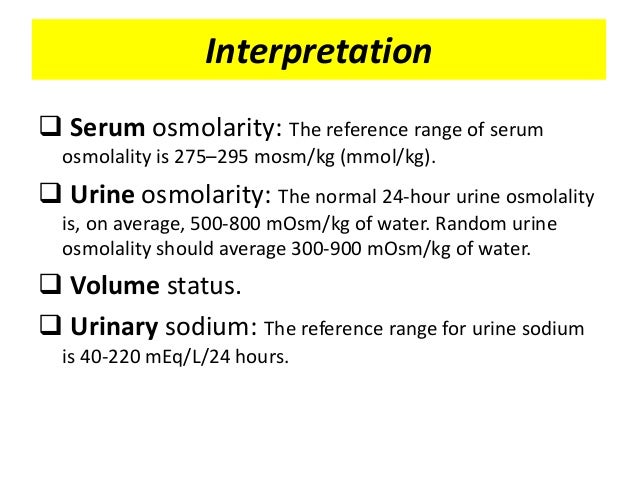 Interpretation

❑ Serum osmolarity: The reference range of serum osmolality is 275–295 mosm/kg (mmol/kg).

❑ Urine osmolarity: The normal 24-hour urine osmolality is, on average, 500-800 mOsm/kg of water. Random urine osmolality should average 300-900 mOsm/kg of water.

❑ Volume status.

❑ Urinary sodium: The reference range for urine sodium is 40-220 mEq/L/24 hours.